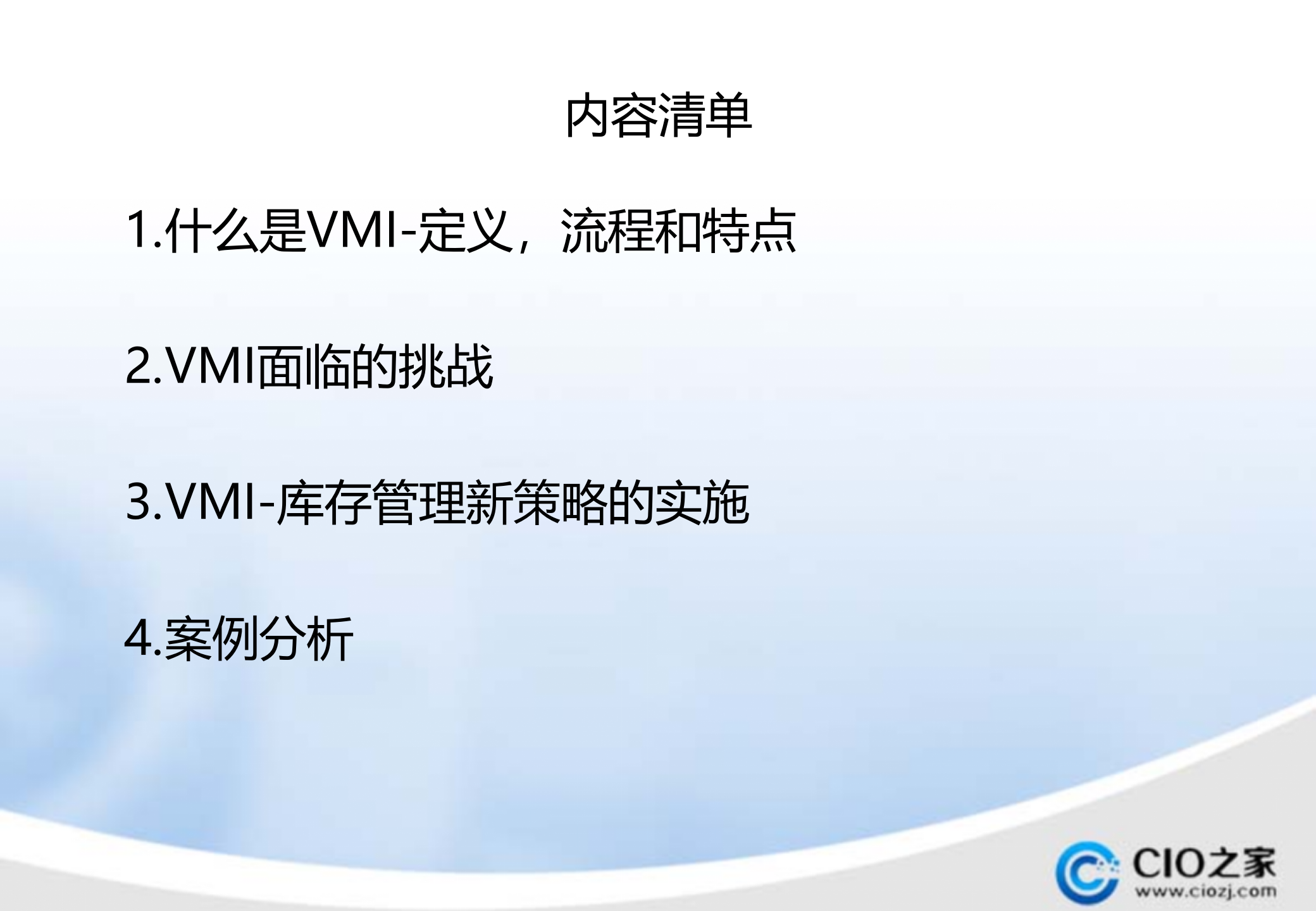 内容清单

1.什么是VMI-定义，流程和特点

2.VMI面临的挑战

3.VMI-库存管理新策略的实施

4.案例分析

CIO之家
www.ciozj.com